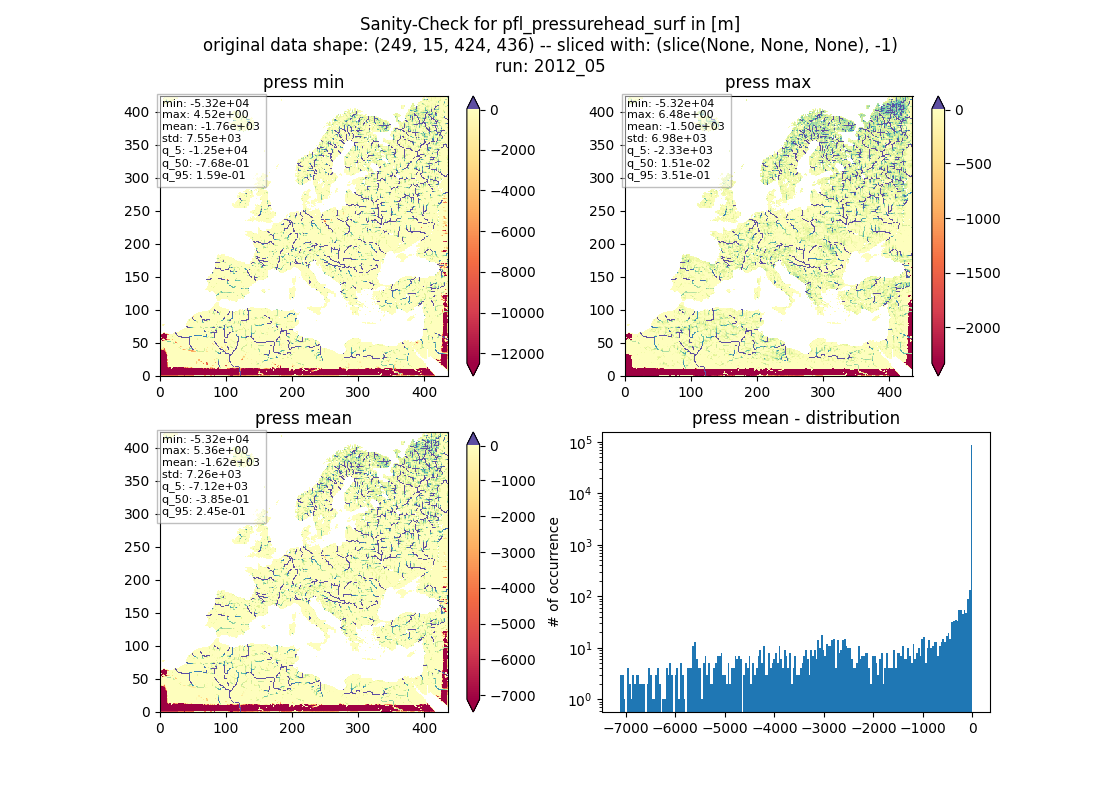 Sanity-Check for pfl_pressurehead_surf in [m]
original data shape: (249, 15, 424, 436) -- sliced with: (slice(None, None, None), -1)
run: 2012_05

press min

min: -5.32e+04
max: 4.52e+00
mean: -1.76e+03
std: 7.55e+03
q_5: -1.25e+04
q_50: -7.68e-01
q_95: 1.59e-01

400
350
300
250
200
150
100
50
0
0 100 200 300 400

0
−2000
−4000
−6000
−8000
−10000
−12000

press max

min: -5.32e+04
max: 6.48e+00
mean: -1.50e+03
std: 6.98e+03
q_5: -2.33e+03
q_50: 1.51e-02
q_95: 3.51e-01

400
350
300
250
200
150
100
50
0
0 100 200 300 400

0
−500
−1000
−1500
−2000

press mean

min: -5.32e+04
max: 5.36e+00
mean: -1.62e+03
std: 7.26e+03
q_5: -7.12e+03
q_50: -3.85e-01
q_95: 2.45e-01

400
350
300
250
200
150
100
50
0
0 100 200 300 400

0
−1000
−2000
−3000
−4000
−5000
−6000
−7000

press mean - distribution

# of occurrence

$10^5$
$10^4$
$10^3$
$10^2$
$10^1$
$10^0$

−7000 −6000 −5000 −4000 −3000 −2000 −1000 0